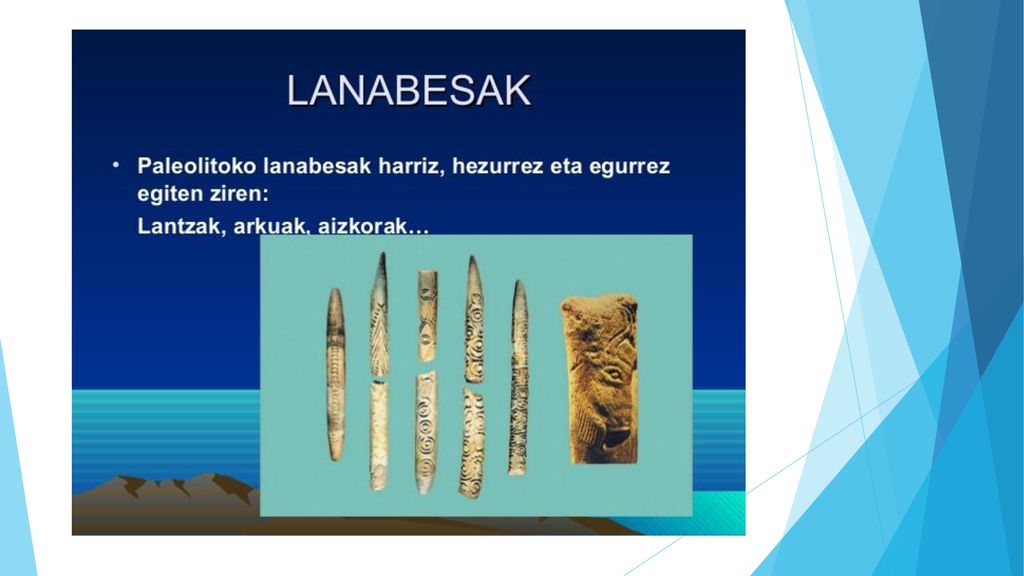 LANABESAK

• Paleolitoko lanabesak harriz, hezurrez eta egurrez egiten ziren:

Lantzak, arkuak, aizkorak…